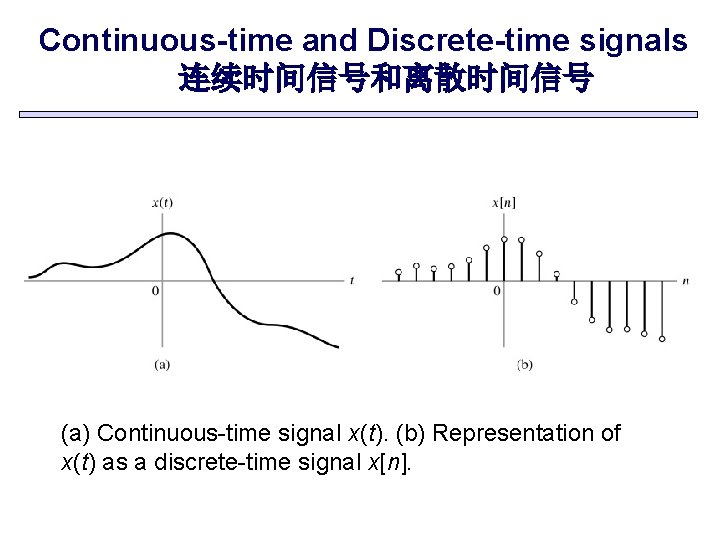 Continuous-time and Discrete-time signals
连续时间信号和离散时间信号

$x(t)$

$t$

0

(a)

$x[n]$

$n$

0

(b)

(a) Continuous-time signal $x(t)$. (b) Representation of $x(t)$ as a discrete-time signal $x[n]$.